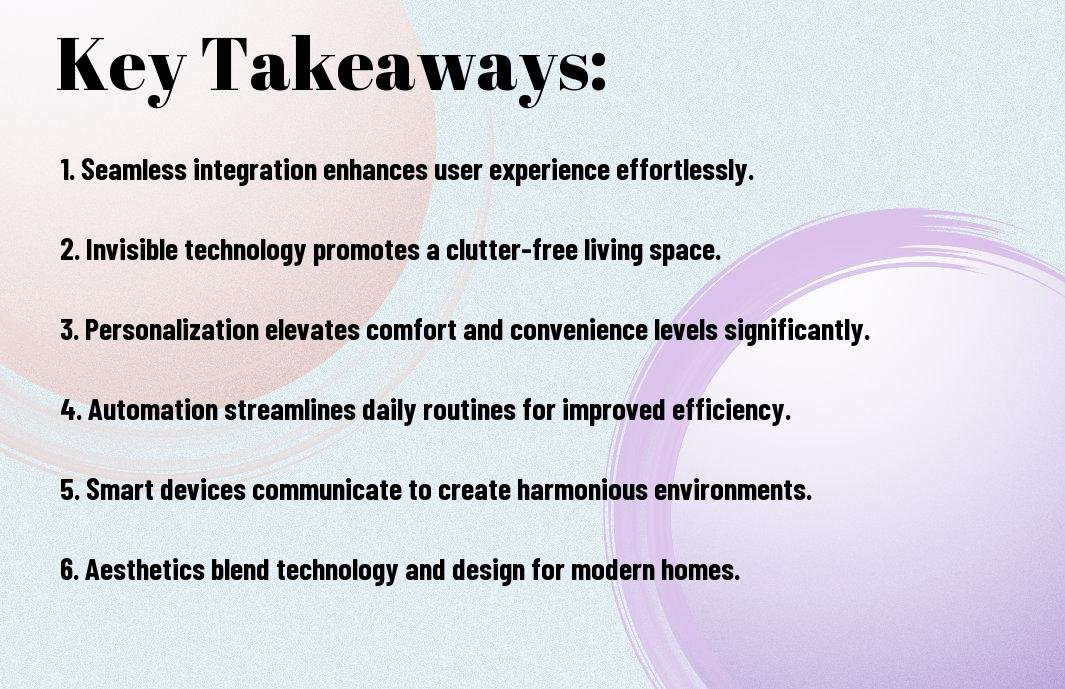 Key Takeaways:

1. Seamless integration enhances user experience effortlessly.

2. Invisible technology promotes a clutter-free living space.

3. Personalization elevates comfort and convenience levels significantly.

4. Automation streamlines daily routines for improved efficiency.

5. Smart devices communicate to create harmonious environments.

6. Aesthetics blend technology and design for modern homes.